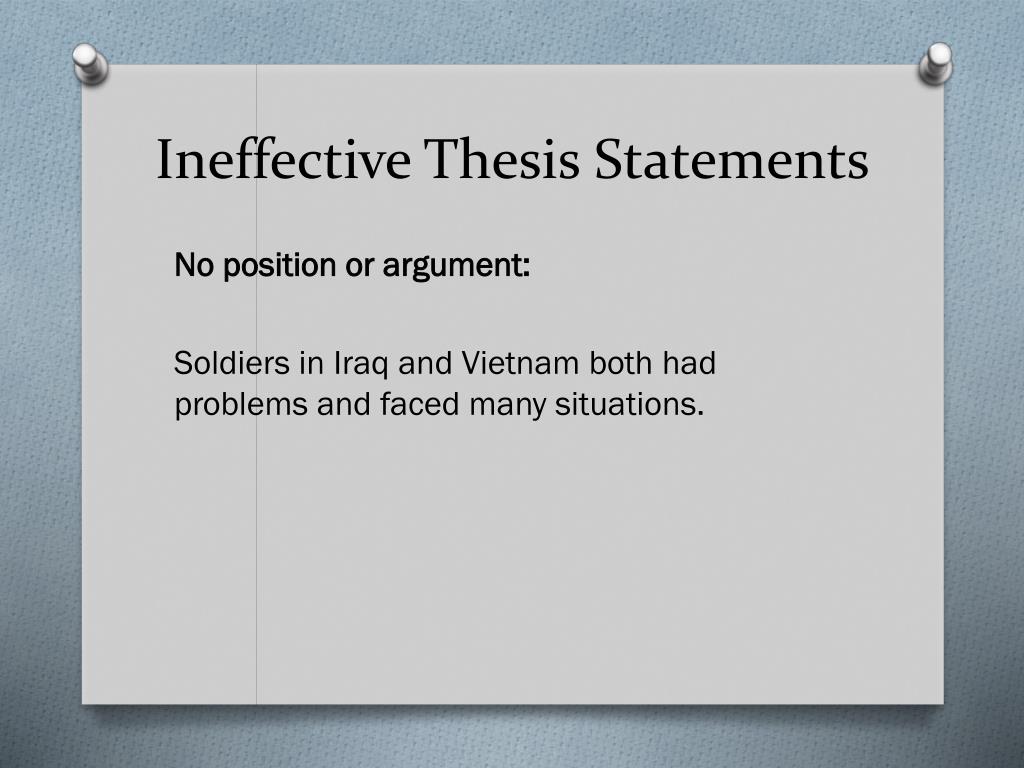 Ineffective Thesis Statements

No position or argument:

Soldiers in Iraq and Vietnam both had problems and faced many situations.